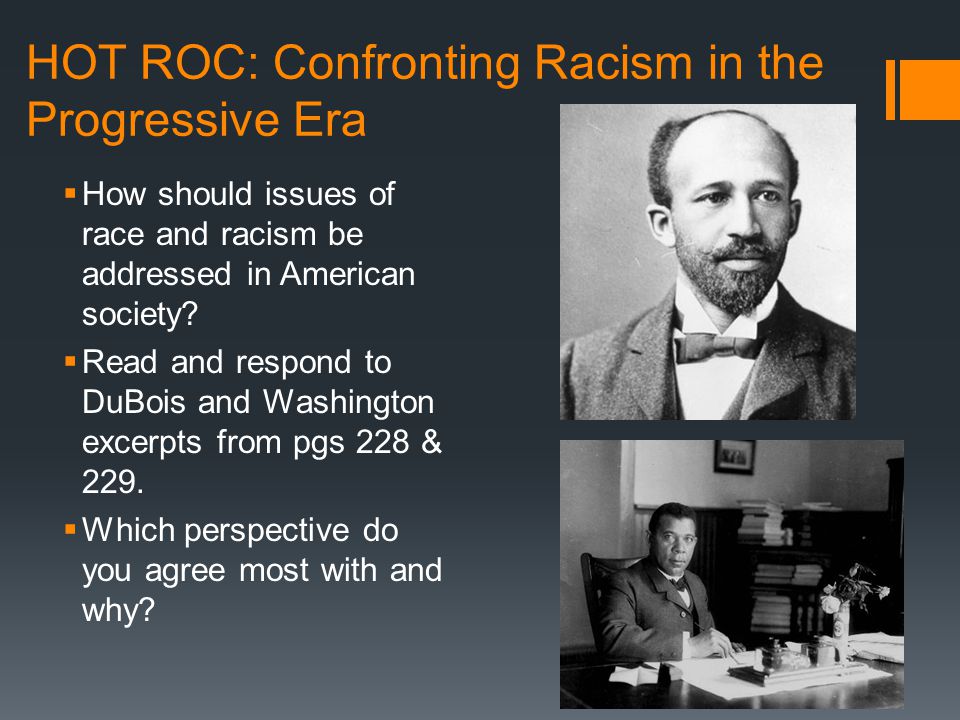 HOT ROC: Confronting Racism in the Progressive Era

▪ How should issues of race and racism be addressed in American society?

▪ Read and respond to DuBois and Washington excerpts from pgs 228 & 229.

▪ Which perspective do you agree most with and why?